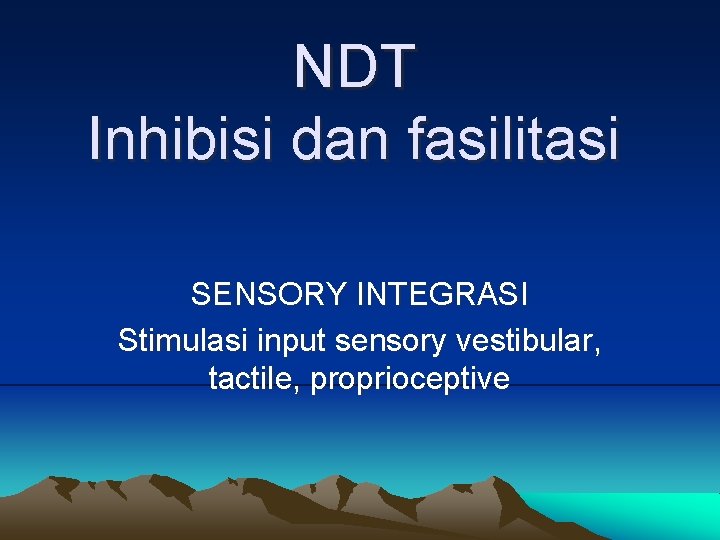 NDT
Inhibisi dan fasilitasi

SENSORY INTEGRASI
Stimulasi input sensory vestibular, tactile, proprioceptive